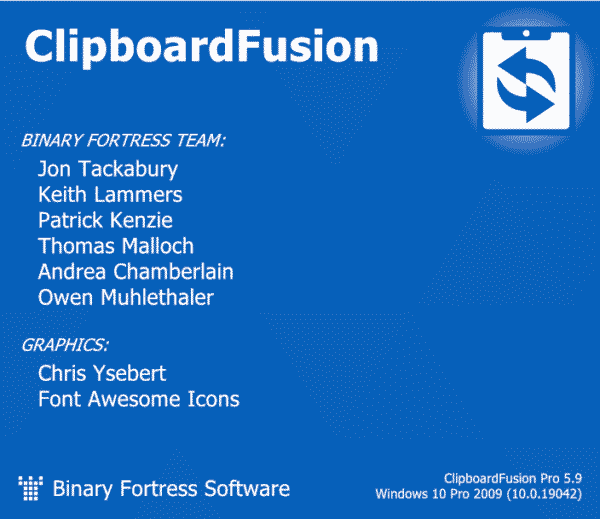 ClipboardFusion

BINARY FORTRESS TEAM:
Jon Tackabury
Keith Lammers
Patrick Kenzie
Thomas Malloch
Andrea Chamberlain
Owen Muhlethaler

GRAPHICS:
Chris Ysebert
Font Awesome Icons

Binary Fortress Software

ClipboardFusion Pro 5.9
Windows 10 Pro 2009 (10.0.19042)